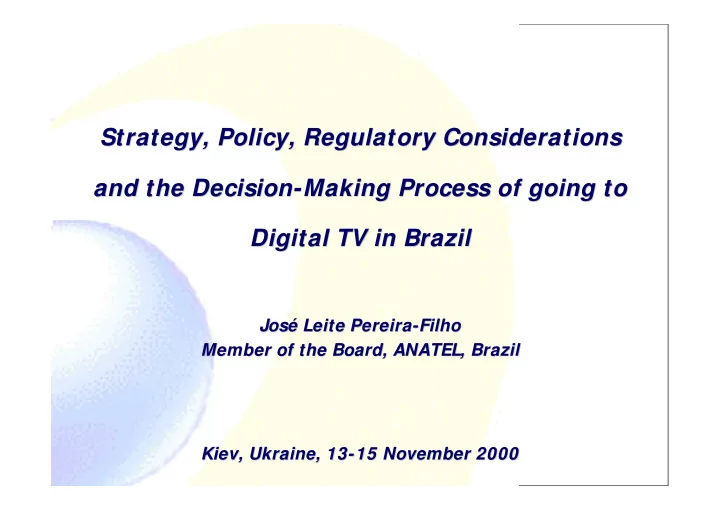 Strategy, Policy, Regulatory Considerations and the Decision-Making Process of going to Digital TV in Brazil

José Leite Pereira-Filho
Member of the Board, ANATEL, Brazil

Kiev, Ukraine, 13-15 November 2000